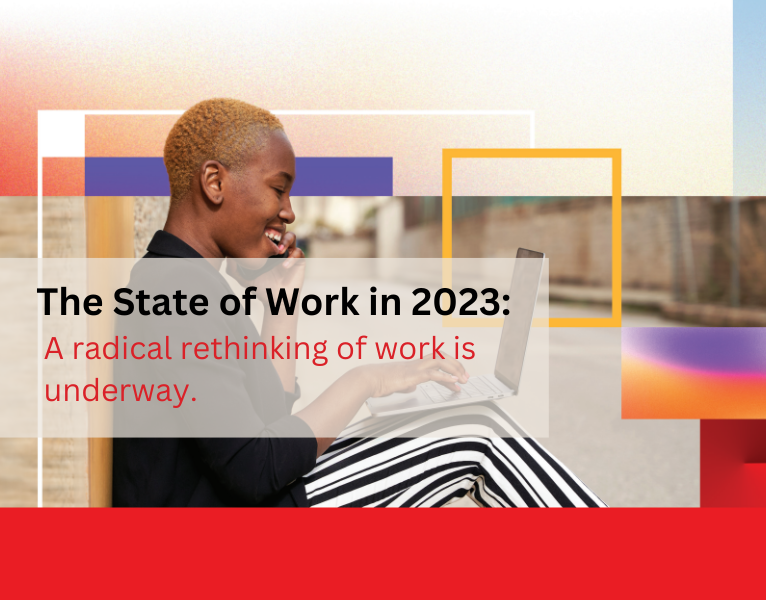 The State of Work in 2023:
A radical rethinking of work is underway.